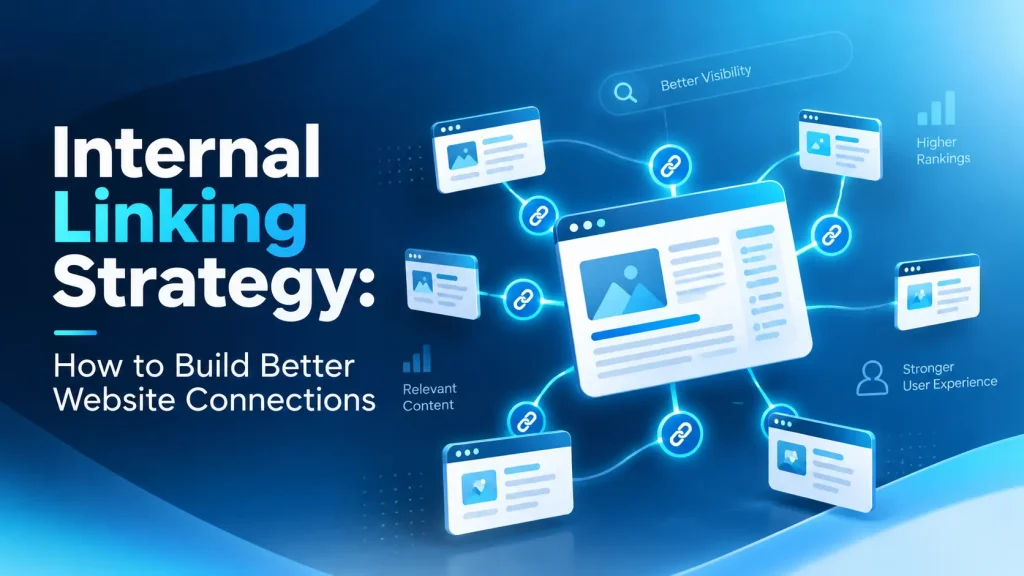 Internal Linking Strategy:

How to Build Better Website Connections

Better Visibility

Higher Rankings

Relevant Content

Stronger User Experience